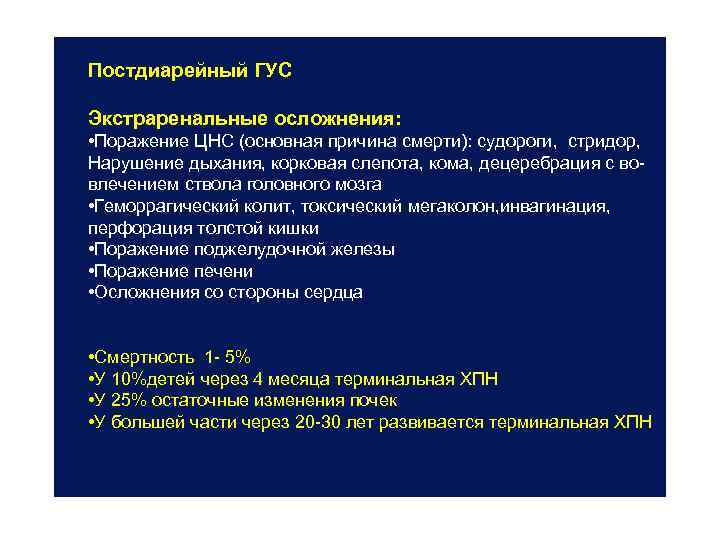 Постдиарейный ГУС

Экстраренальные осложнения:
•Поражение ЦНС (основная причина смерти): судороги, стридор, Нарушение дыхания, корковая слепота, кома, децеребрация с вовлечением ствола головного мозга
•Геморрагический колит, токсический мегаколон,инвагинация, перфорация толстой кишки
•Поражение поджелудочной железы
•Поражение печени
•Осложнения со стороны сердца

•Смертность 1- 5%
•У 10%детей через 4 месяца терминальная ХПН
•У 25% остаточные изменения почек
•У большей части через 20-30 лет развивается терминальная ХПН